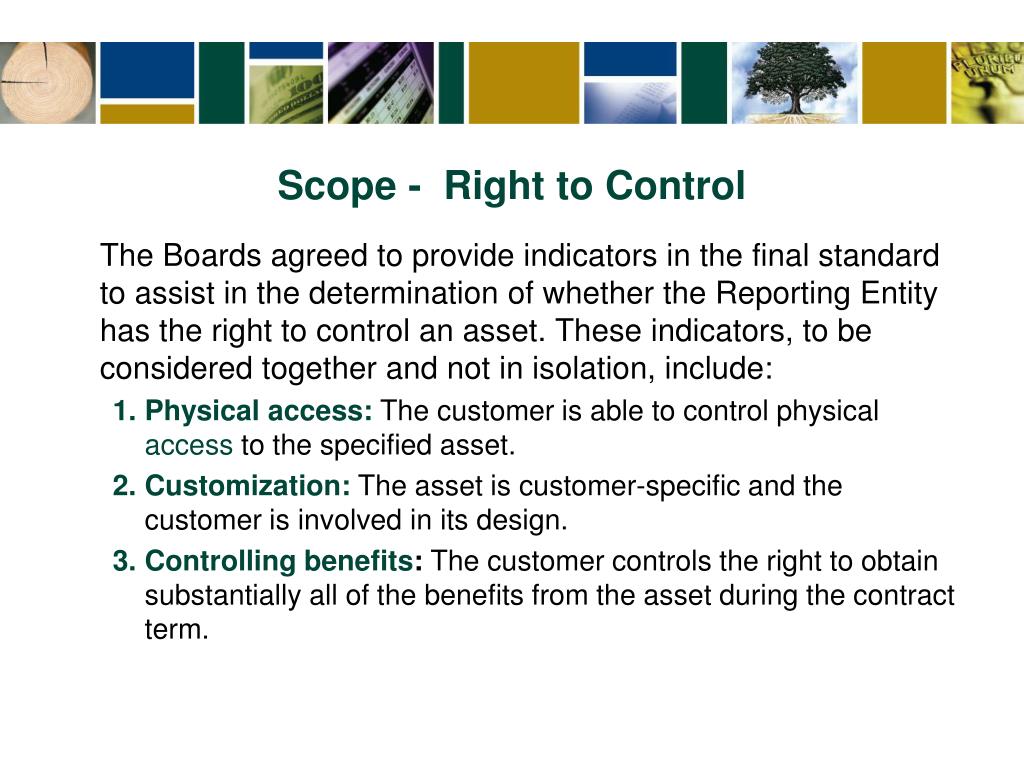 Scope - Right to Control

The Boards agreed to provide indicators in the final standard to assist in the determination of whether the Reporting Entity has the right to control an asset. These indicators, to be considered together and not in isolation, include:

1. Physical access: The customer is able to control physical access to the specified asset.
2. Customization: The asset is customer-specific and the customer is involved in its design.
3. Controlling benefits: The customer controls the right to obtain substantially all of the benefits from the asset during the contract term.